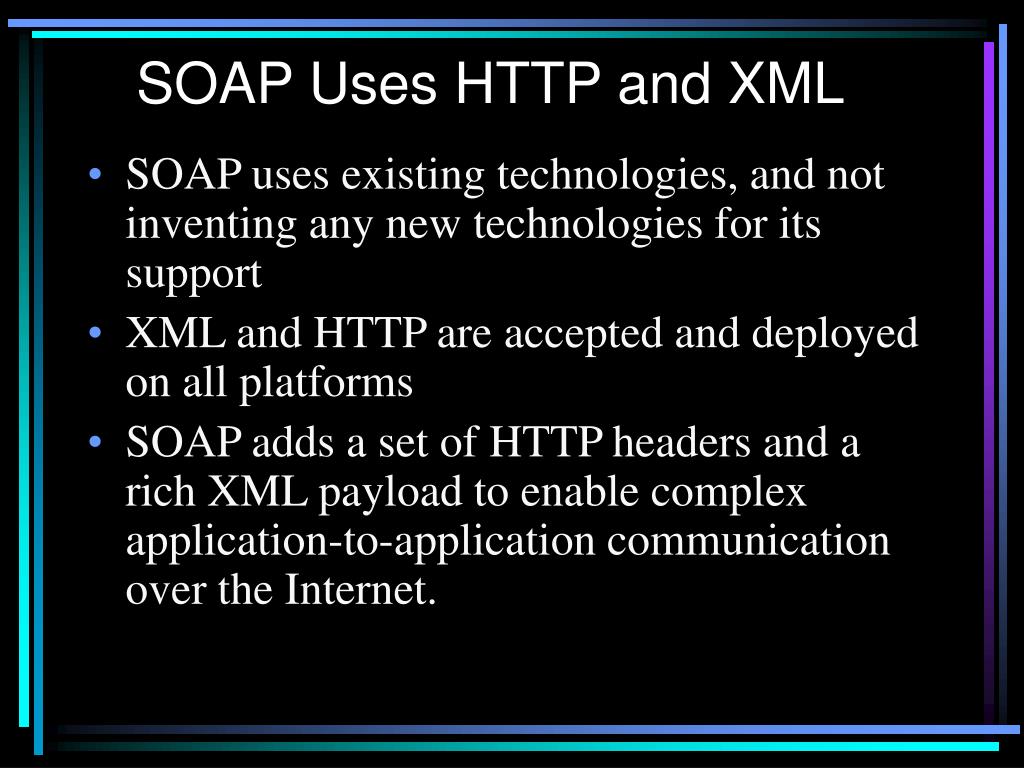 SOAP Uses HTTP and XML

• SOAP uses existing technologies, and not inventing any new technologies for its support

• XML and HTTP are accepted and deployed on all platforms

• SOAP adds a set of HTTP headers and a rich XML payload to enable complex application-to-application communication over the Internet.